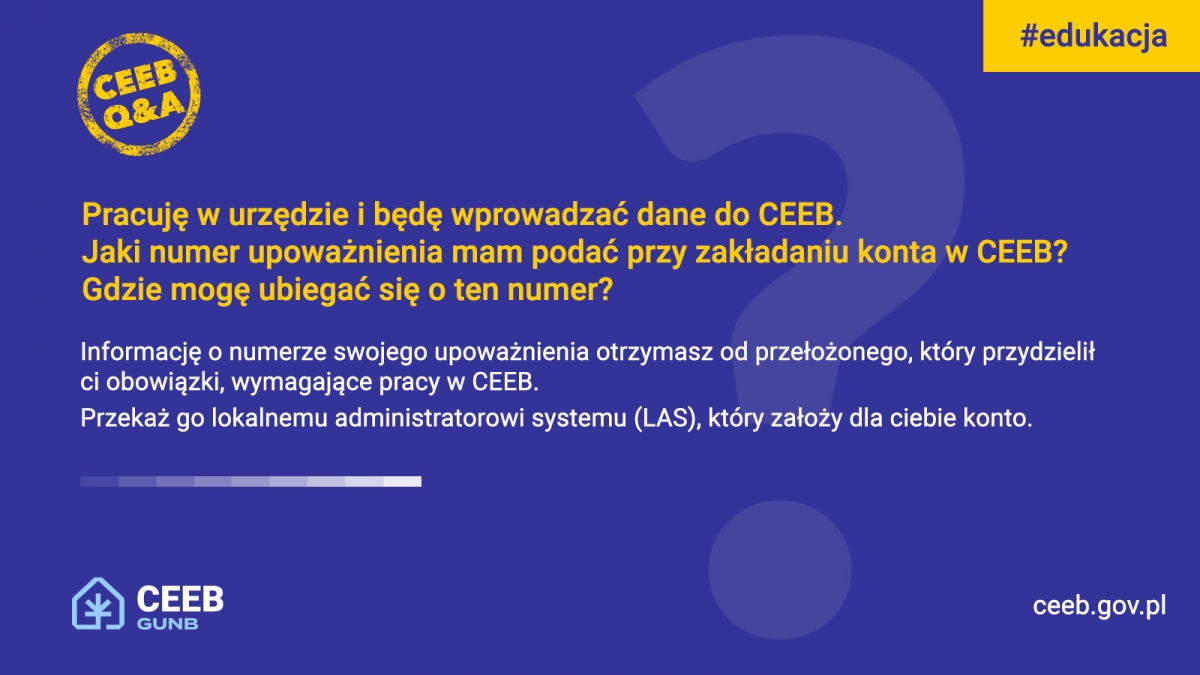 #edukacja

CEEB
Q&A

Pracuję w urzędzie i będę wprowadzać dane do CEEB.
Jaki numer upoważnienia mam podać przy zakładaniu konta w CEEB?
Gdzie mogę ubiegać się o ten numer?

Informację o numerze swojego upoważnienia otrzymasz od przełożonego, który przydzielił ci obowiązki, wymagające pracy w CEEB.
Przekaż go lokalnemu administratorowi systemu (LAS), który założy dla ciebie konto.

CEEB
GUNB

ceeb.gov.pl